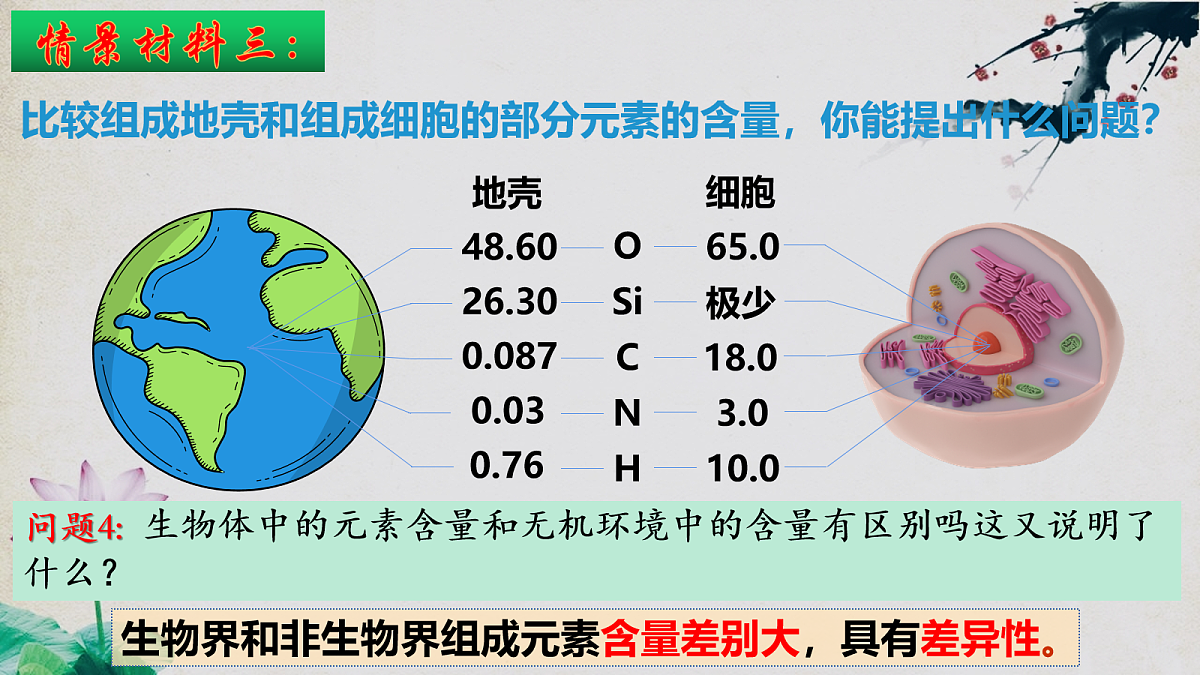 情景材料三：

比较组成地壳和组成细胞的部分元素的含量，你能提出什么问题？

| 地壳 | | 细胞 |
|---|---|---|
| 48.60 | O | 65.0 |
| 26.30 | Si | 极少 |
| 0.087 | C | 18.0 |
| 0.03 | N | 3.0 |
| 0.76 | H | 10.0 |

问题4: 生物体中的元素含量和无机环境中的含量有区别吗这又说明了什么？

生物界和非生物界组成元素含量差别大，具有差异性。